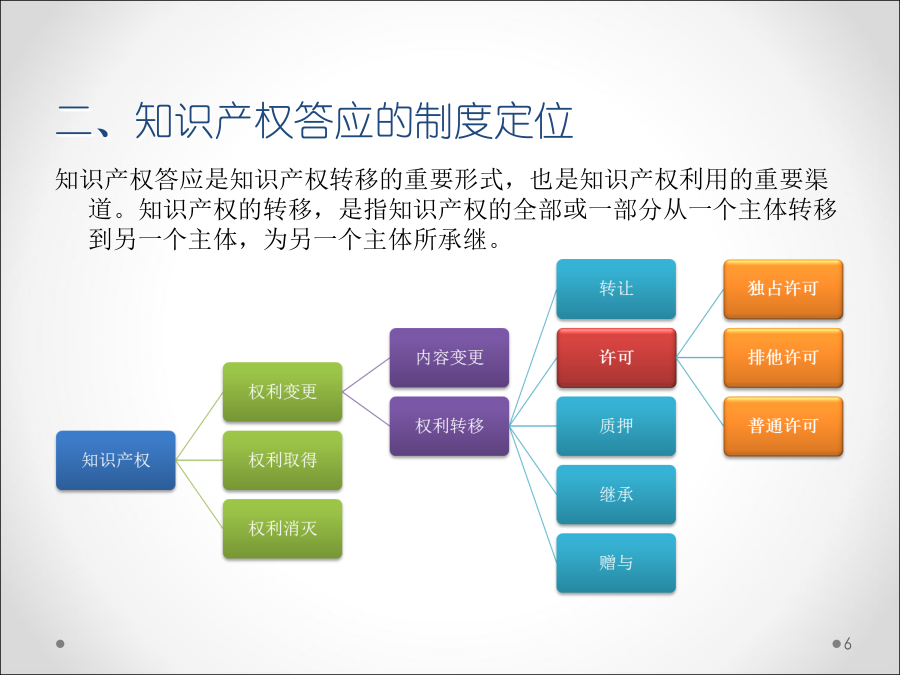 二、知识产权答应的制度定位

知识产权答应是知识产权转移的重要形式，也是知识产权利用的重要渠道。知识产权的转移，是指知识产权的全部或一部分从一个主体转移到另一个主体，为另一个主体所承继。

知识产权

权利变更

权利取得

权利消灭

内容变更

权利转移

转让

许可

质押

继承

赠与

独占许可

排他许可

普通许可

6